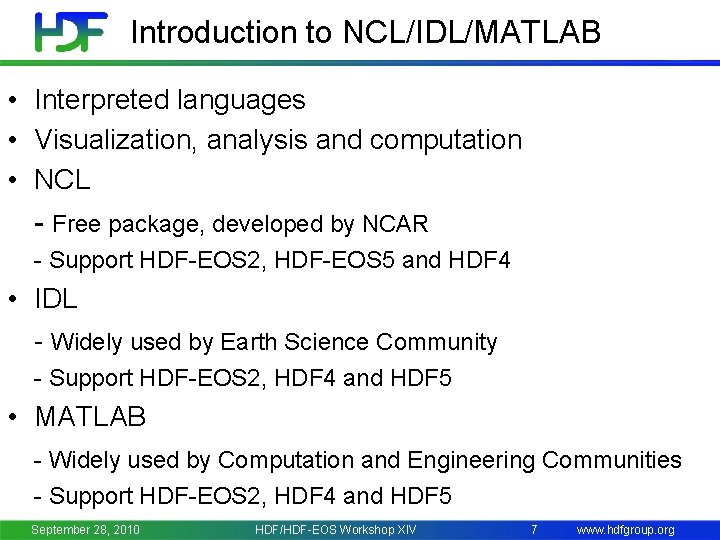 HDF Introduction to NCL/IDL/MATLAB

• Interpreted languages
• Visualization, analysis and computation
• NCL
- Free package, developed by NCAR
- Support HDF-EOS2, HDF-EOS5 and HDF4
• IDL
- Widely used by Earth Science Community
- Support HDF-EOS2, HDF4 and HDF5
• MATLAB
- Widely used by Computation and Engineering Communities
- Support HDF-EOS2, HDF4 and HDF5

September 28, 2010 HDF/HDF-EOS Workshop XIV 7 www.hdfgroup.org